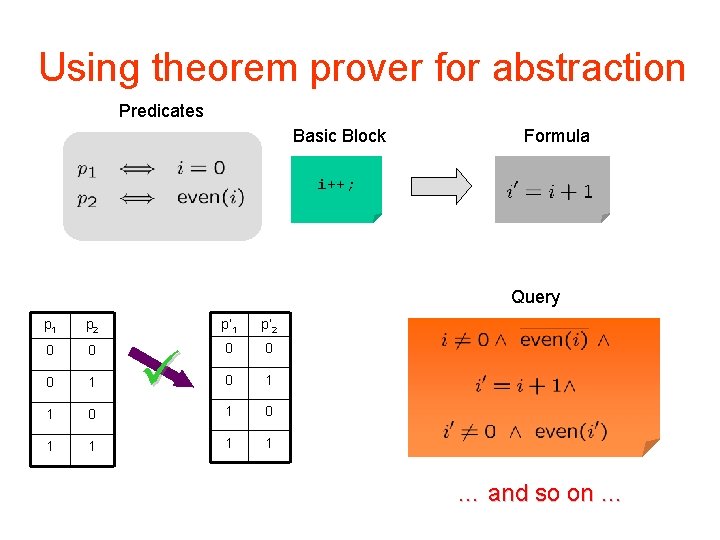 Using theorem prover for abstraction

Predicates

$p_1 \iff i = 0$
$p_2 \iff \text{even}(i)$

Basic Block

i++;

Formula

$i' = i + 1$

| $p_1$ | $p_2$ |
|---|---|
| 0 | 0 |
| 0 | 1 |
| 1 | 0 |
| 1 | 1 |

| $p'_1$ | $p'_2$ |
|---|---|
| 0 | 0 |
| 0 | 1 |
| 1 | 0 |
| 1 | 1 |

Query

$i \neq 0 \wedge \overline{\text{even}(i)} \wedge$
$i' = i + 1 \wedge$
$i' \neq 0 \wedge \text{even}(i')$

… and so on …